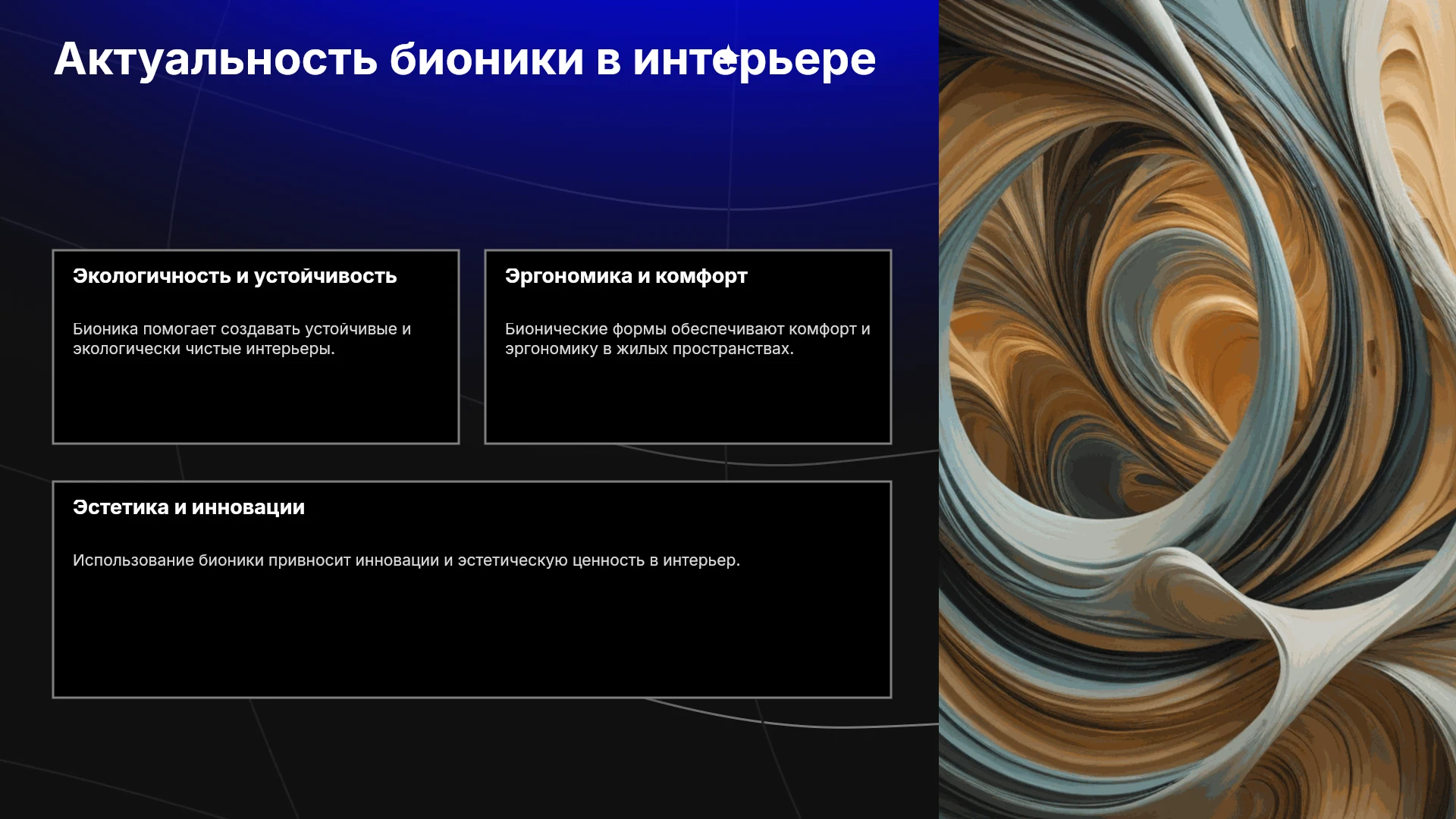 Актуальность бионики в интерьере

Экологичность и устойчивость

Бионика помогает создавать устойчивые и экологически чистые интерьеры.

Эргономика и комфорт

Бионические формы обеспечивают комфорт и эргономику в жилых пространствах.

Эстетика и инновации

Использование бионики привносит инновации и эстетическую ценность в интерьер.